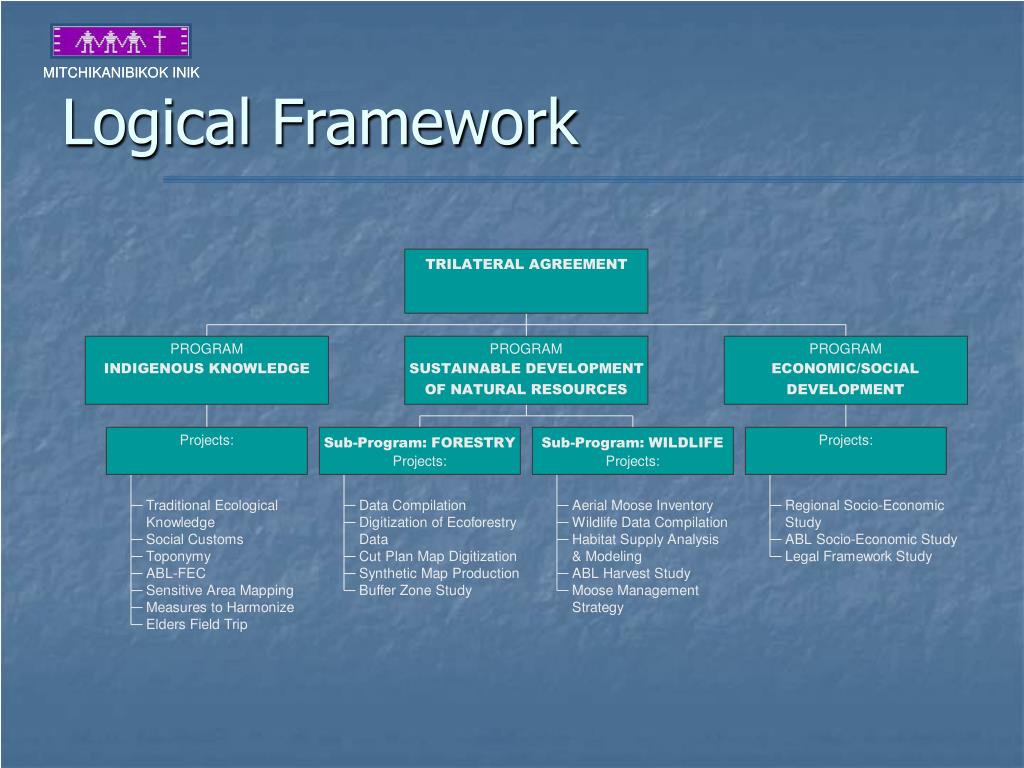 MITCHIKANIBIKOK INIK

Logical Framework

TRILATERAL AGREEMENT

PROGRAM
INDIGENOUS KNOWLEDGE

PROGRAM
SUSTAINABLE DEVELOPMENT OF NATURAL RESOURCES

PROGRAM
ECONOMIC/SOCIAL DEVELOPMENT

Projects:

Sub-Program: FORESTRY
Projects:

Sub-Program: WILDLIFE
Projects:

Projects:

Traditional Ecological Knowledge
Social Customs
Toponymy
ABL-FEC
Sensitive Area Mapping
Measures to Harmonize
Elders Field Trip

Data Compilation
Digitization of Ecoforestry Data
Cut Plan Map Digitization
Synthetic Map Production
Buffer Zone Study

Aerial Moose Inventory
Wildlife Data Compilation
Habitat Supply Analysis & Modeling
ABL Harvest Study
Moose Management Strategy

Regional Socio-Economic Study
ABL Socio-Economic Study
Legal Framework Study